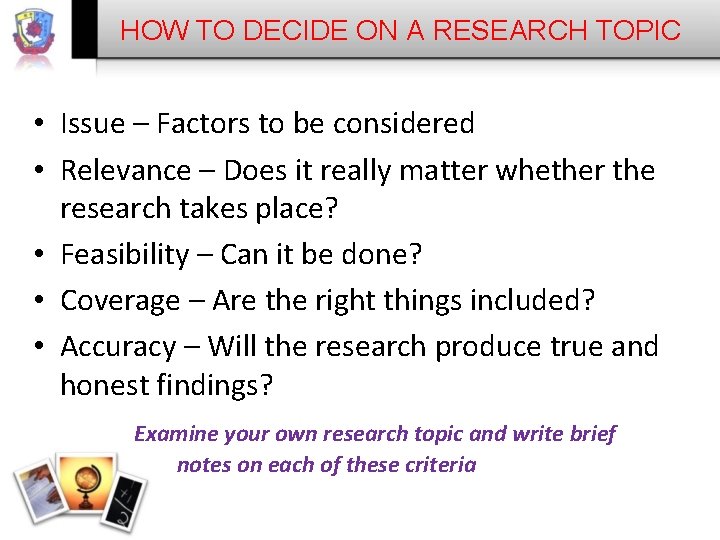 HOW TO DECIDE ON A RESEARCH TOPIC

• Issue – Factors to be considered
• Relevance – Does it really matter whether the research takes place?
• Feasibility – Can it be done?
• Coverage – Are the right things included?
• Accuracy – Will the research produce true and honest findings?

Examine your own research topic and write brief notes on each of these criteria